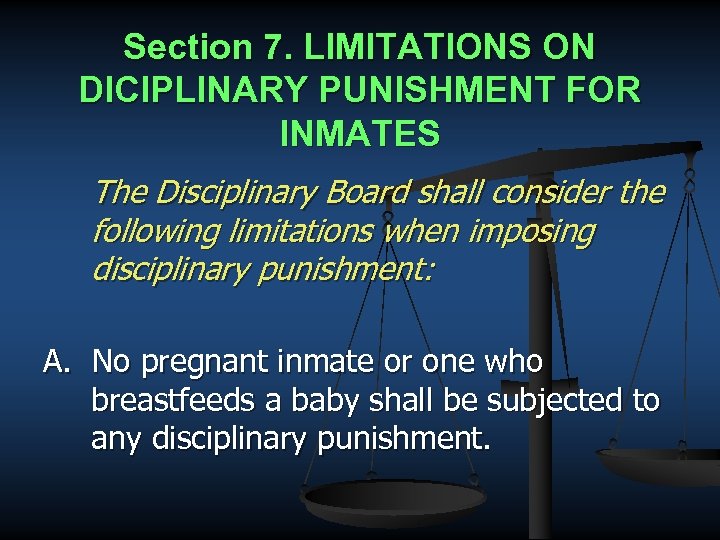 Section 7. LIMITATIONS ON DICIPLINARY PUNISHMENT FOR INMATES

The Disciplinary Board shall consider the following limitations when imposing disciplinary punishment:

A. No pregnant inmate or one who breastfeeds a baby shall be subjected to any disciplinary punishment.